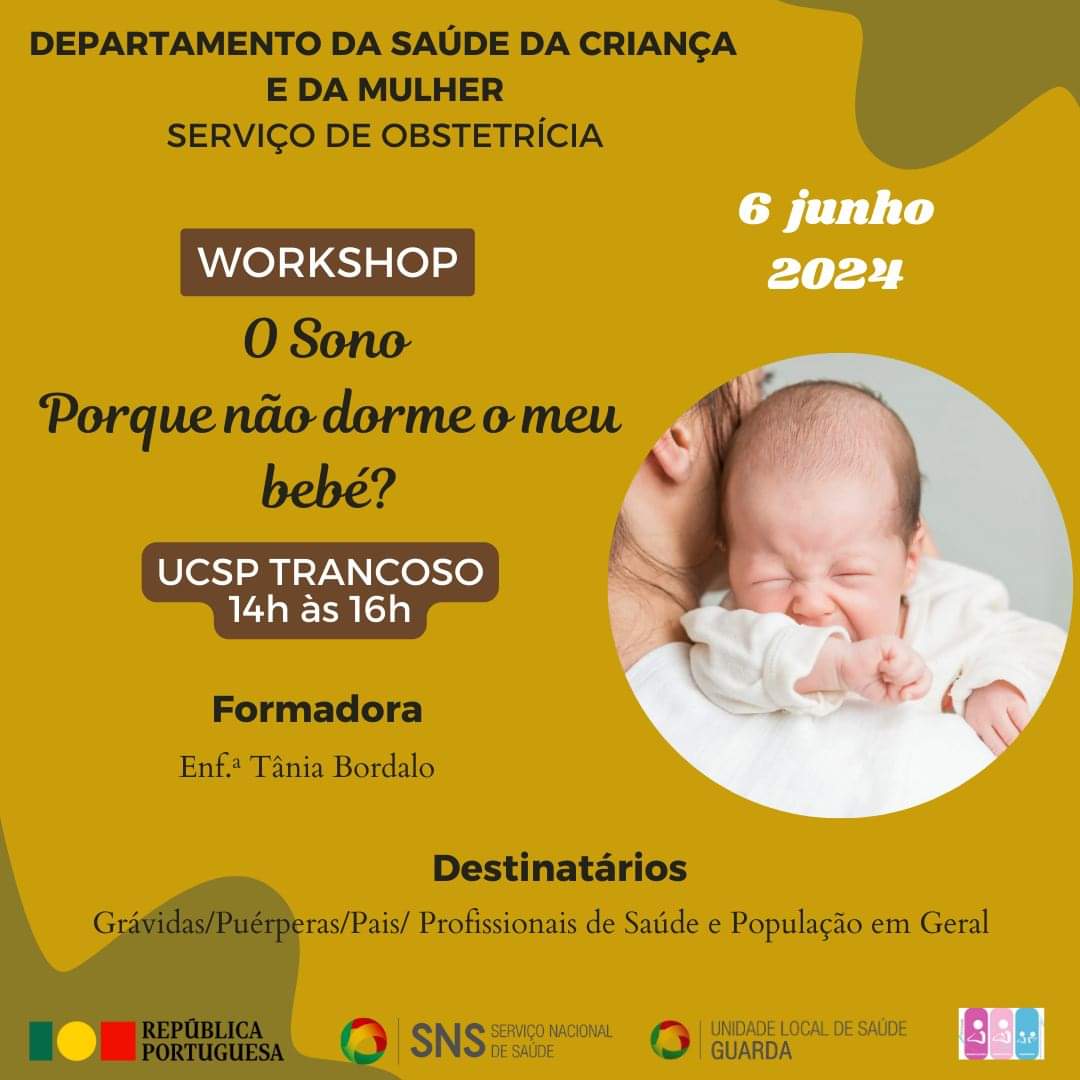 DEPARTAMENTO DA SAÚDE DA CRIANÇA E DA MULHER
SERVIÇO DE OBSTETRÍCIA

6 junho
2024

WORKSHOP

O Sono
Porque não dorme o meu bebé?

UCSP TRANCOSO
14h às 16h

Formadora
Enf.ª Tânia Bordalo

Destinatários
Grávidas/Puérperas/Pais/ Profissionais de Saúde e População em Geral

REPÚBLICA PORTUGUESA

SNS SERVIÇO NACIONAL DE SAÚDE

UNIDADE LOCAL DE SAÚDE GUARDA